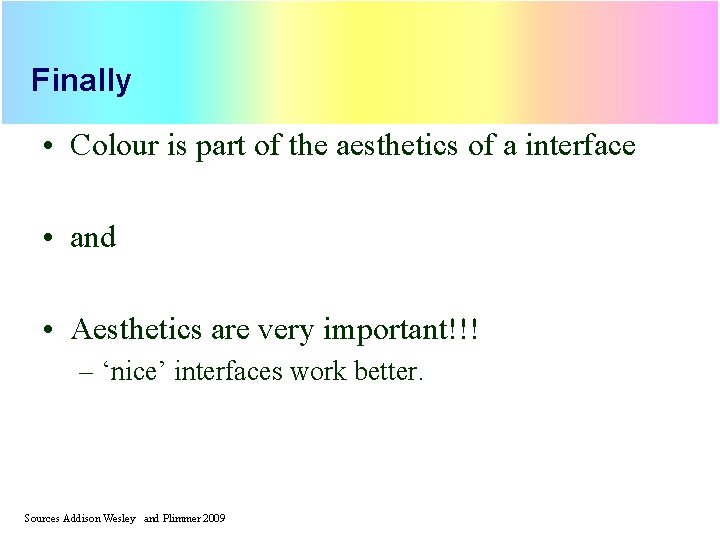 Finally

• Colour is part of the aesthetics of a interface

• and

• Aesthetics are very important!!!
– ‘nice’ interfaces work better.

Sources Addison Wesley and Plimmer 2009